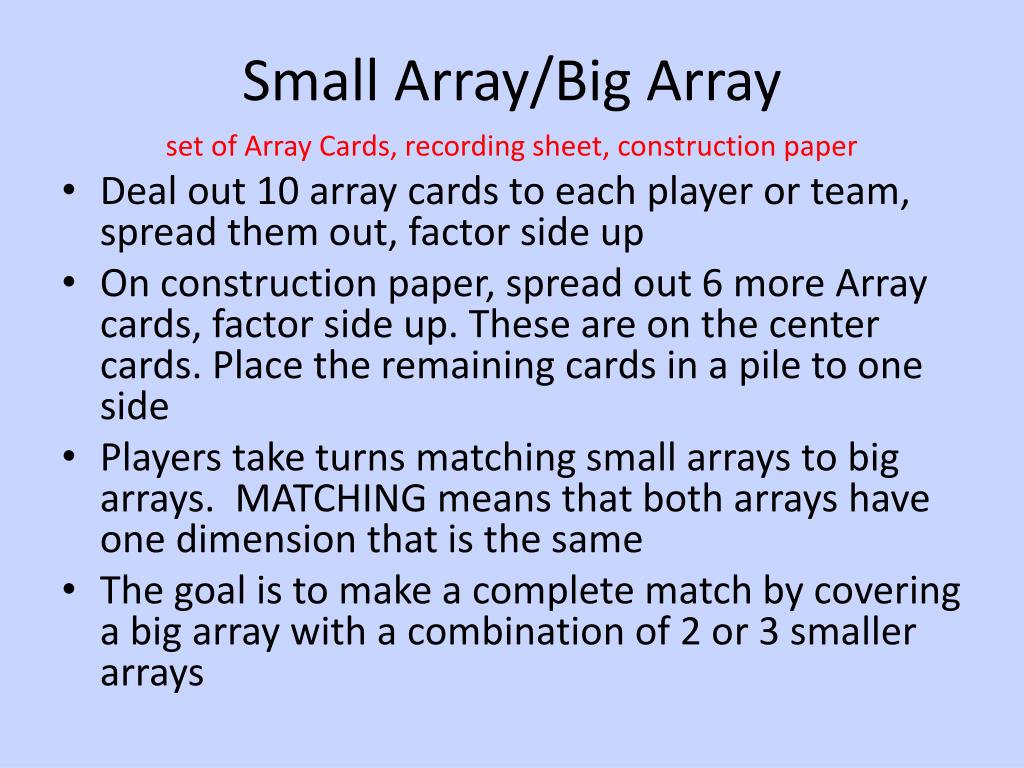 Small Array/Big Array

set of Array Cards, recording sheet, construction paper

• Deal out 10 array cards to each player or team, spread them out, factor side up
• On construction paper, spread out 6 more Array cards, factor side up. These are on the center cards. Place the remaining cards in a pile to one side
• Players take turns matching small arrays to big arrays. MATCHING means that both arrays have one dimension that is the same
• The goal is to make a complete match by covering a big array with a combination of 2 or 3 smaller arrays